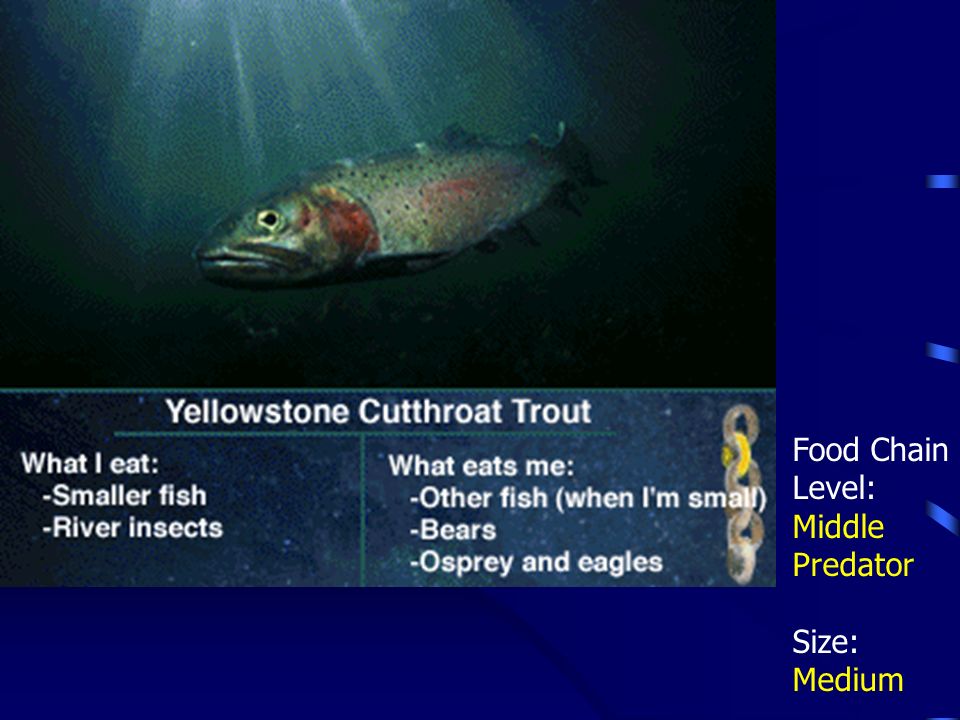 Yellowstone Cutthroat Trout

What I eat:
-Smaller fish
-River insects

What eats me:
-Other fish (when I'm small)
-Bears
-Osprey and eagles

Food Chain Level:
Middle Predator

Size:
Medium